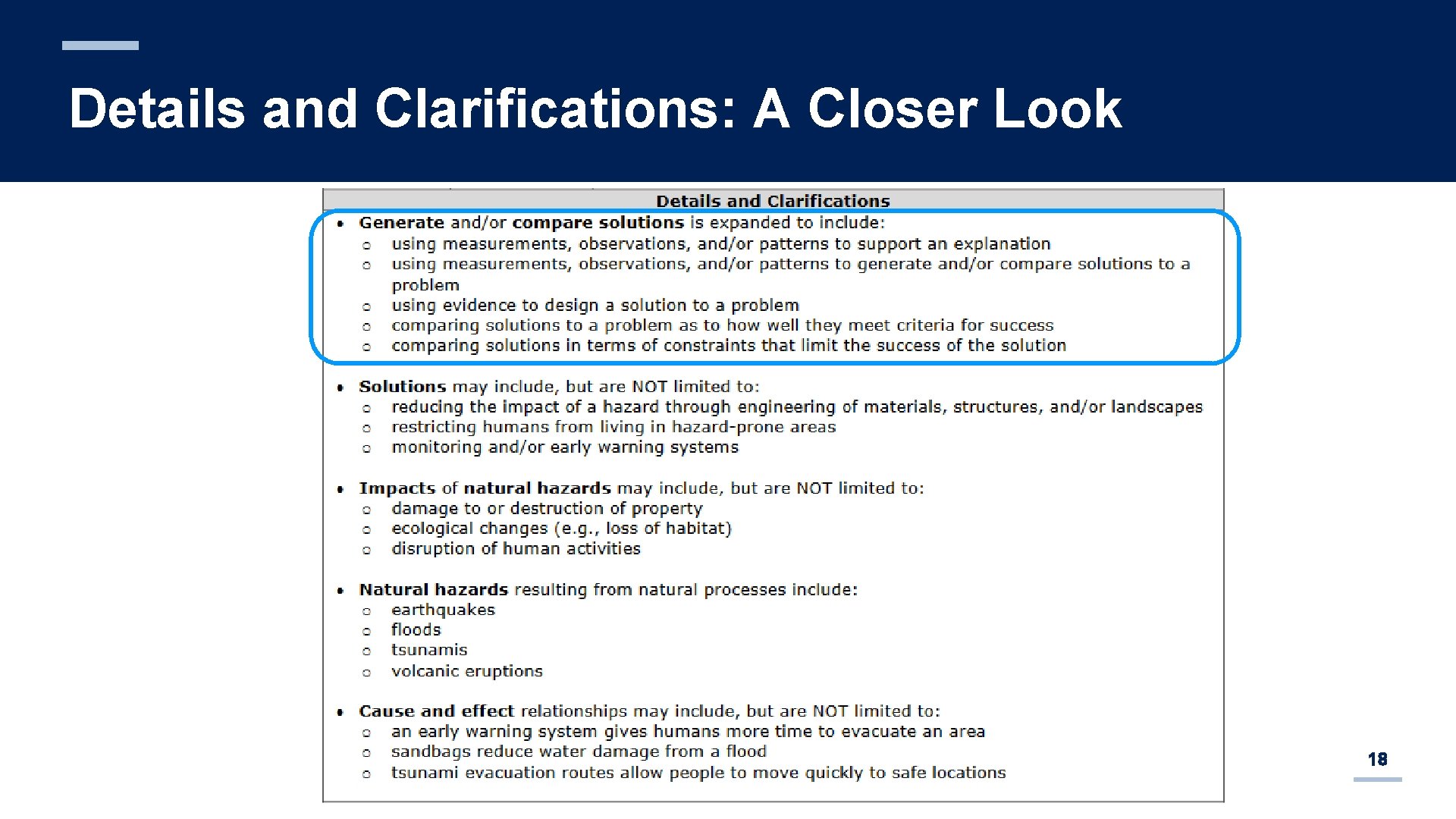 Details and Clarifications: A Closer Look

Details and Clarifications

• Generate and/or compare solutions is expanded to include:
  ○ using measurements, observations, and/or patterns to support an explanation
  ○ using measurements, observations, and/or patterns to generate and/or compare solutions to a problem
  ○ using evidence to design a solution to a problem
  ○ comparing solutions to a problem as to how well they meet criteria for success
  ○ comparing solutions in terms of constraints that limit the success of the solution

• Solutions may include, but are NOT limited to:
  ○ reducing the impact of a hazard through engineering of materials, structures, and/or landscapes
  ○ restricting humans from living in hazard-prone areas
  ○ monitoring and/or early warning systems

• Impacts of natural hazards may include, but are NOT limited to:
  ○ damage to or destruction of property
  ○ ecological changes (e.g., loss of habitat)
  ○ disruption of human activities

• Natural hazards resulting from natural processes include:
  ○ earthquakes
  ○ floods
  ○ tsunamis
  ○ volcanic eruptions

• Cause and effect relationships may include, but are NOT limited to:
  ○ an early warning system gives humans more time to evacuate an area
  ○ sandbags reduce water damage from a flood
  ○ tsunami evacuation routes allow people to move quickly to safe locations

18